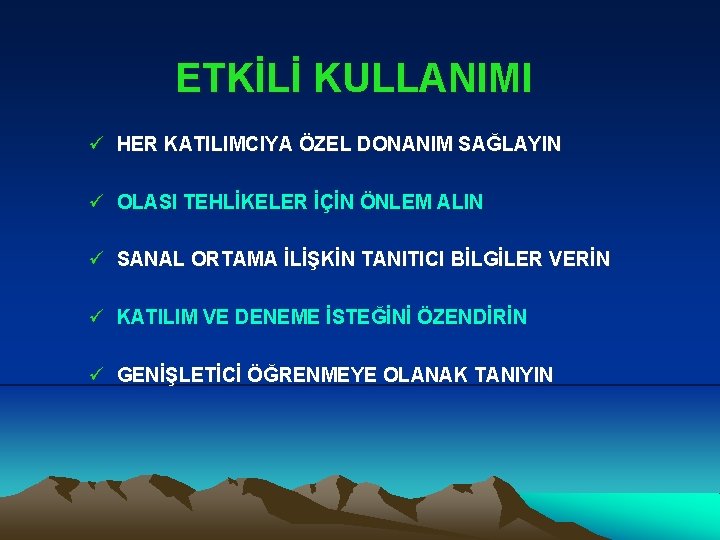 ETKİLİ KULLANIMI

✓ HER KATILIMCIYA ÖZEL DONANIM SAĞLAYIN

✓ OLASI TEHLİKELER İÇİN ÖNLEM ALIN

✓ SANAL ORTAMA İLİŞKİN TANITICI BİLGİLER VERİN

✓ KATILIM VE DENEME İSTEĞİNİ ÖZENDİRİN

✓ GENİŞLETİCİ ÖĞRENMEYE OLANAK TANIYIN